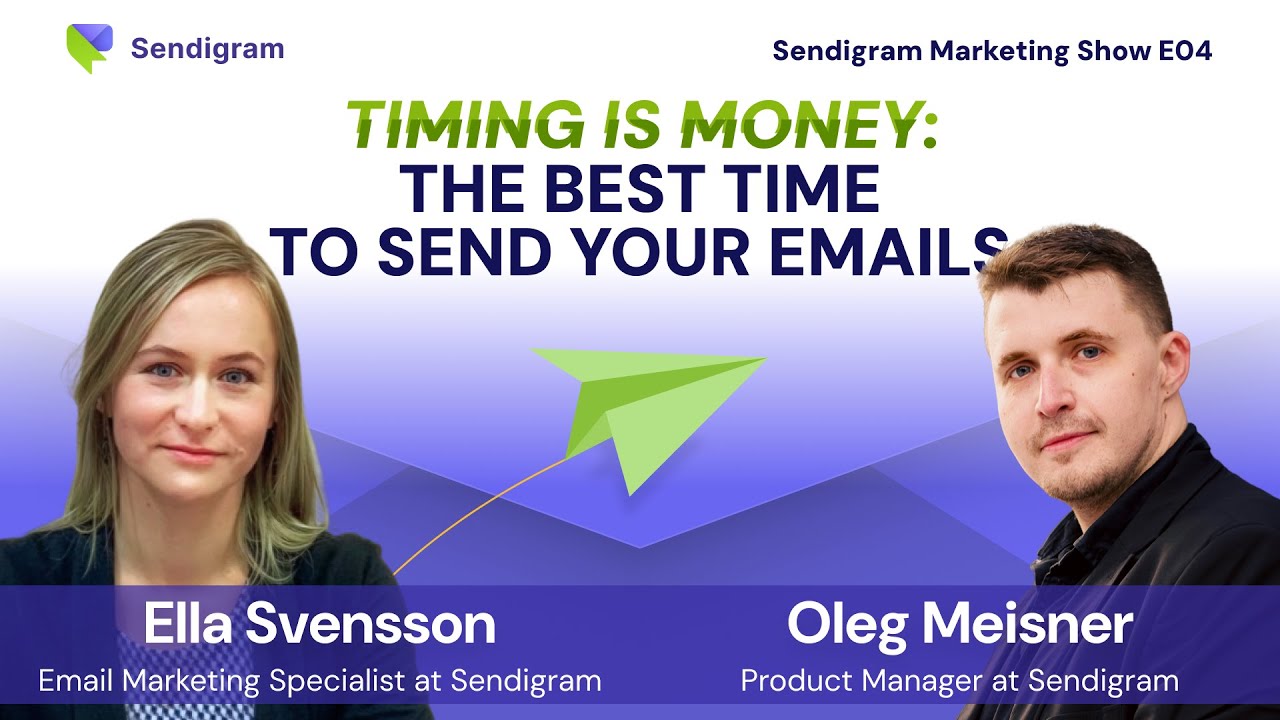 Sendigram

Sendigram Marketing Show E04

TIMING IS MONEY:
THE BEST TIME
TO SEND YOUR EMAILS

Ella Svensson
Email Marketing Specialist at Sendigram

Oleg Meisner
Product Manager at Sendigram